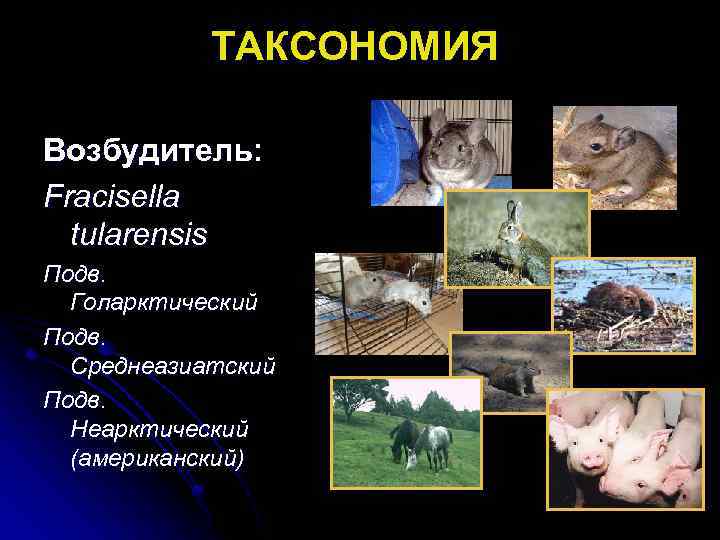 ТАКСОНОМИЯ

Возбудитель:

Fracisella tularensis

Подв. Голарктический

Подв. Среднеазиатский

Подв. Неарктический (американский)